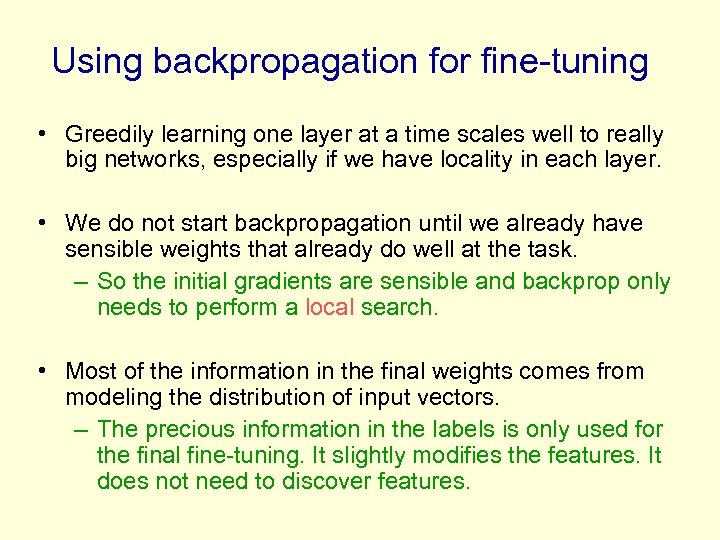 Using backpropagation for fine-tuning

• Greedily learning one layer at a time scales well to really big networks, especially if we have locality in each layer.

• We do not start backpropagation until we already have sensible weights that already do well at the task.
– So the initial gradients are sensible and backprop only needs to perform a local search.

• Most of the information in the final weights comes from modeling the distribution of input vectors.
– The precious information in the labels is only used for the final fine-tuning. It slightly modifies the features. It does not need to discover features.